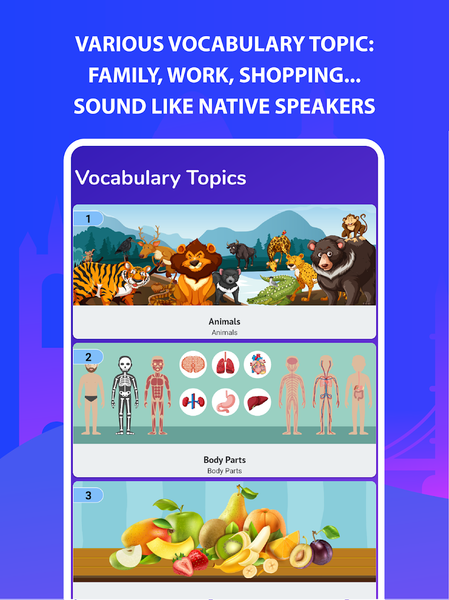 VARIOUS VOCABULARY TOPIC: FAMILY, WORK, SHOPPING... SOUND LIKE NATIVE SPEAKERS

Vocabulary Topics

1

Animals
Animals

2

Body Parts
Body Parts

3